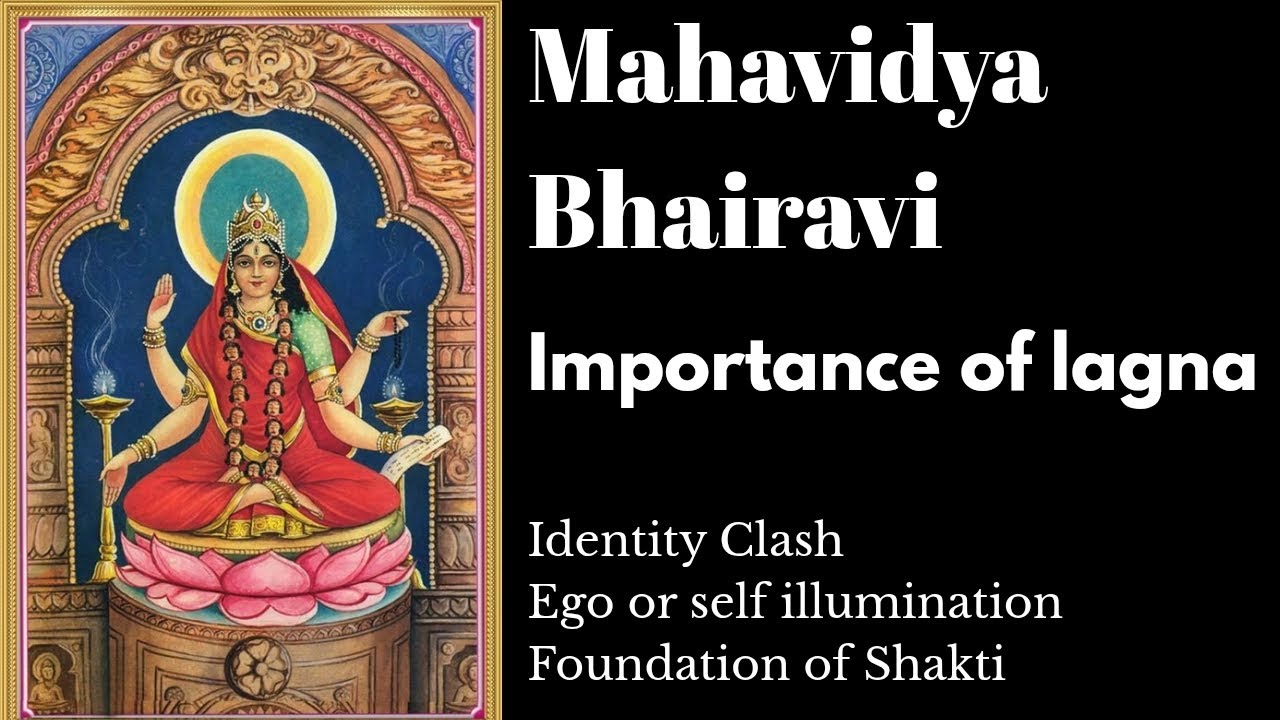 Mahavidya Bhairavi

Importance of lagna

Identity Clash
Ego or self illumination
Foundation of Shakti